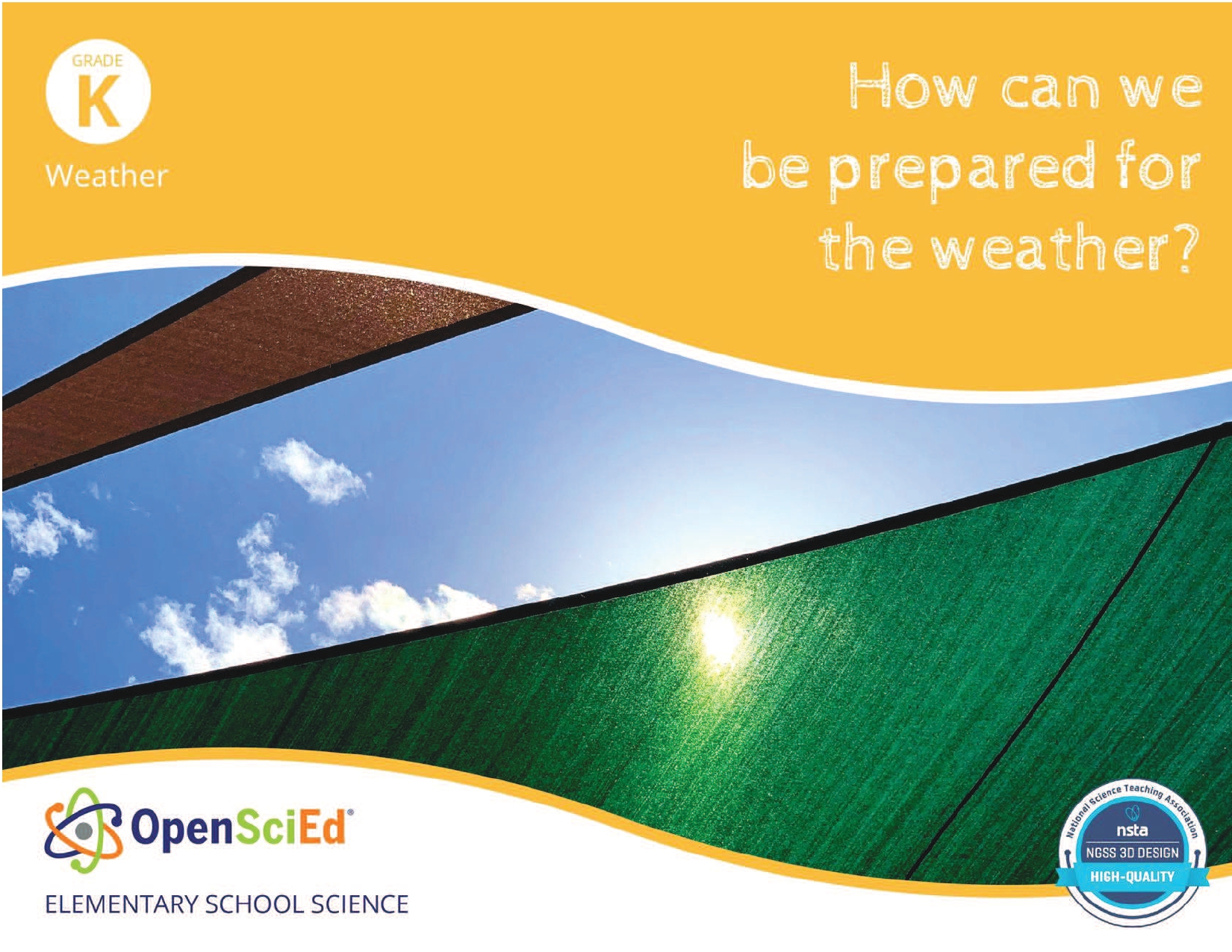 GRADE
K
Weather

How can we be prepared for the weather?

OpenSciEd®
ELEMENTARY SCHOOL SCIENCE

National Science Teaching Association
nsta
NGSS 3D DESIGN
HIGH-QUALITY